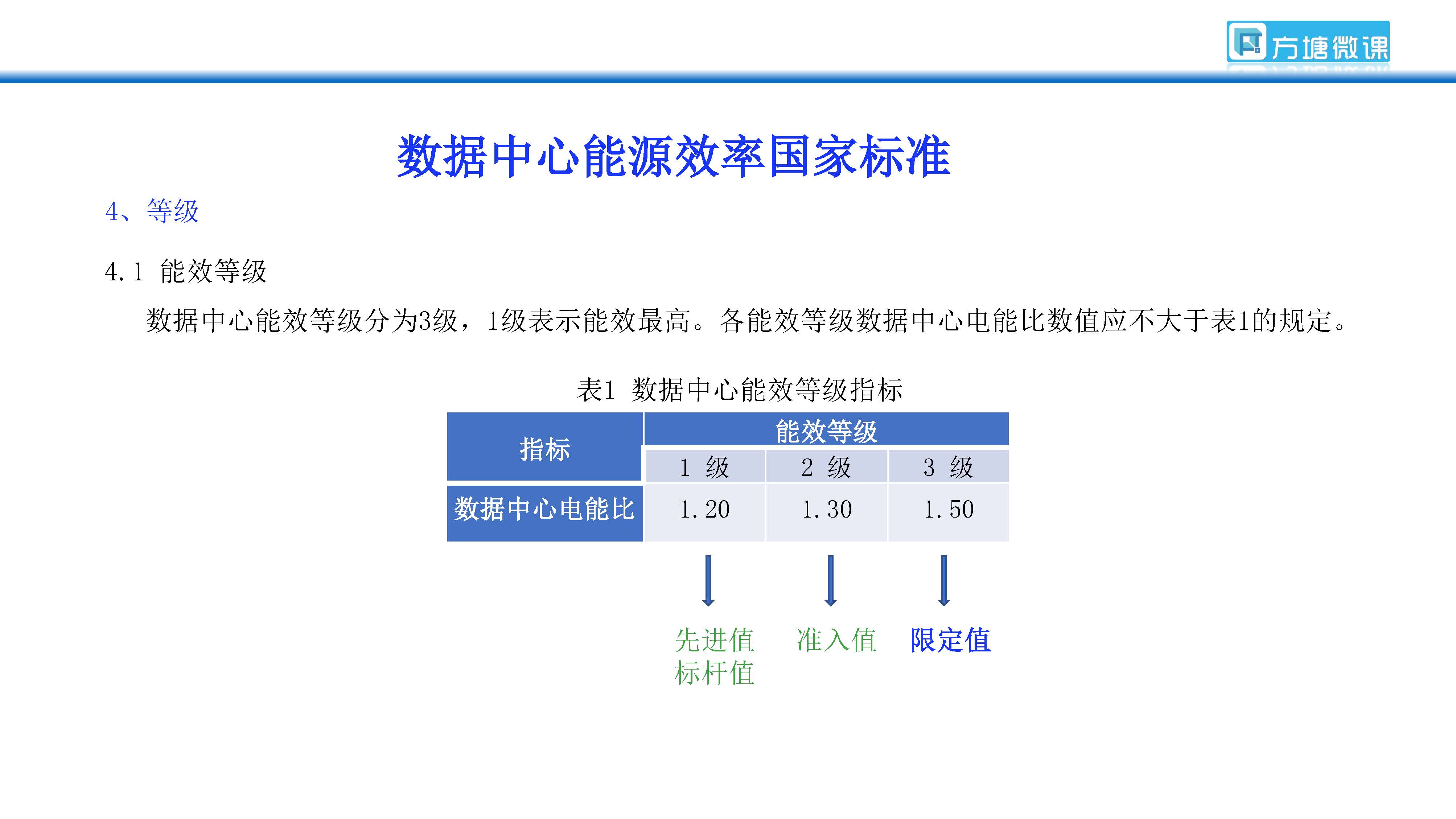 方塘微课

数据中心能源效率国家标准

4、等级

4.1 能效等级

数据中心能效等级分为3级，1级表示能效最高。各能效等级数据中心电能比数值应不大于表1的规定。

表1 数据中心能效等级指标

| 指标 | 能效等级 | | |
|---|---|---|---|
| | 1 级 | 2 级 | 3 级 |
| 数据中心电能比 | 1.20 | 1.30 | 1.50 |

先进值
标杆值

准入值

限定值